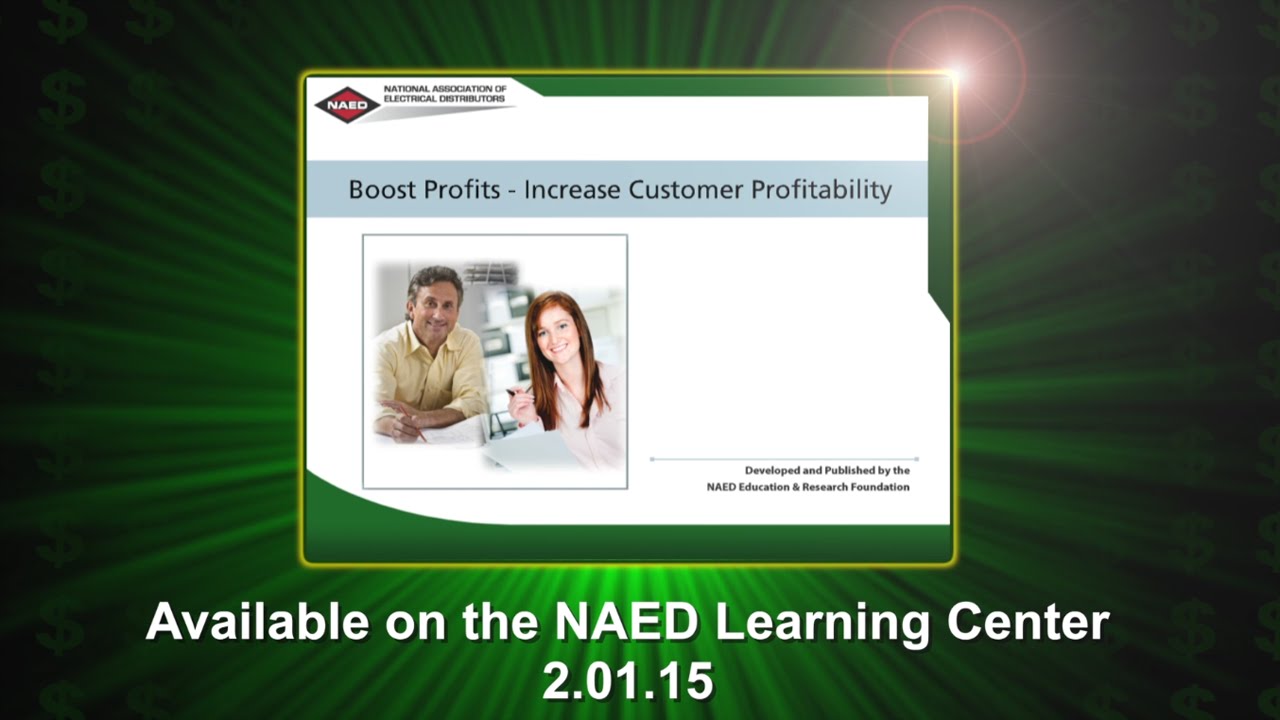 NAED
NATIONAL ASSOCIATION OF ELECTRICAL DISTRIBUTORS

Boost Profits - Increase Customer Profitability

Developed and Published by the
NAED Education & Research Foundation

Available on the NAED Learning Center
2.01.15